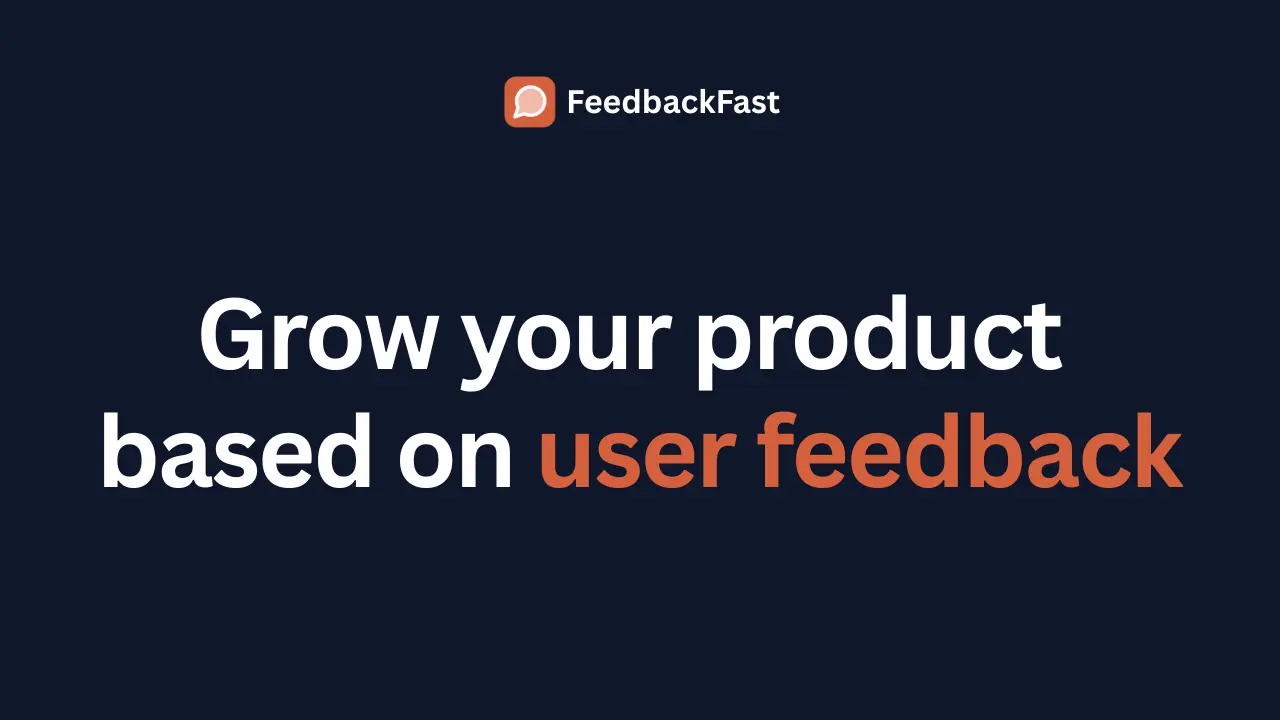 FeedbackFast

Grow your product based on user feedback